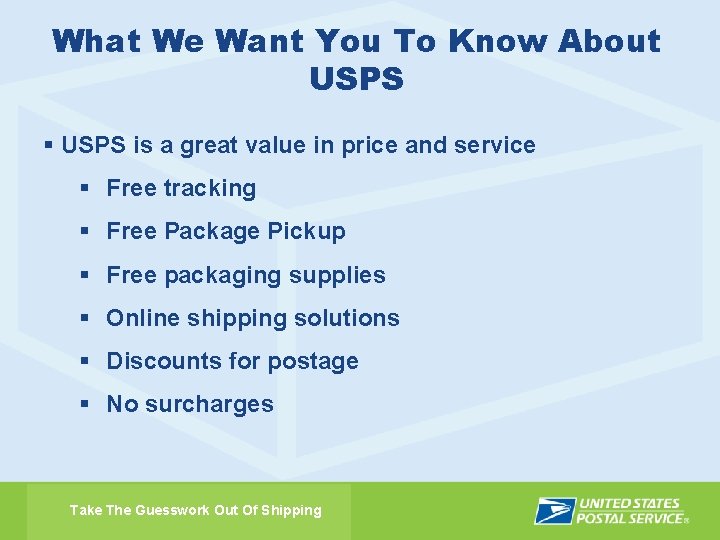 What We Want You To Know About USPS

▪ USPS is a great value in price and service

▪ Free tracking

▪ Free Package Pickup

▪ Free packaging supplies

▪ Online shipping solutions

▪ Discounts for postage

▪ No surcharges

Take The Guesswork Out Of Shipping

UNITED STATES POSTAL SERVICE®